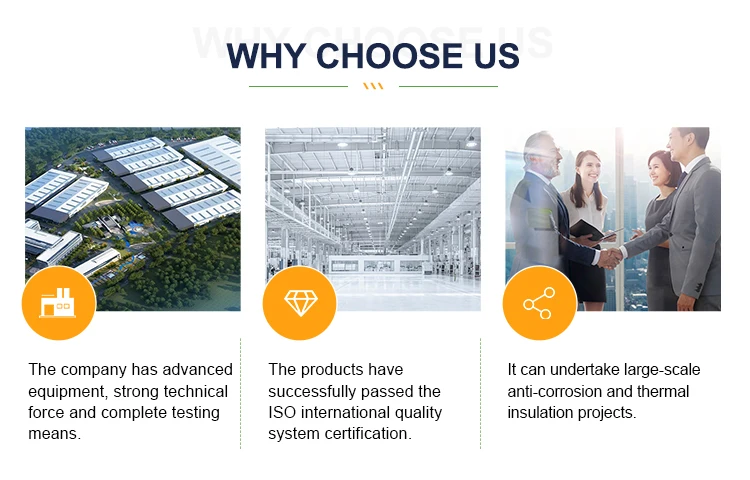 WHY CHOOSE US

WHY CHOOSE US

The company has advanced equipment, strong technical force and complete testing means.

The products have successfully passed the ISO international quality system certification.

It can undertake large-scale anti-corrosion and thermal insulation projects.